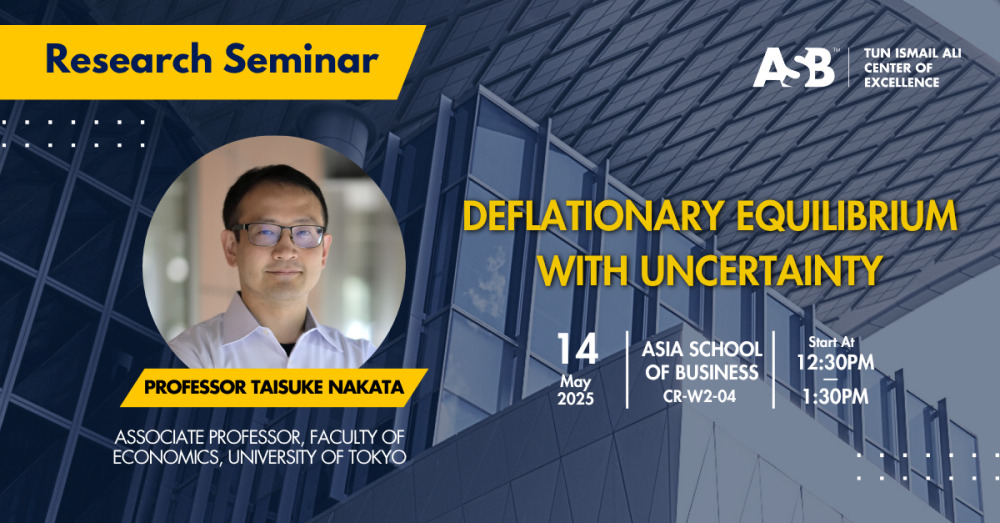 Research Seminar

ASB™ TUN ISMAIL ALI CENTER OF EXCELLENCE

DEFLATIONARY EQUILIBRIUM WITH UNCERTAINTY

PROFESSOR TAISUKE NAKATA

ASSOCIATE PROFESSOR, FACULTY OF ECONOMICS, UNIVERSITY OF TOKYO

14 May 2025

ASIA SCHOOL OF BUSINESS
CR-W2-04

Start At
12:30PM
—
1:30PM